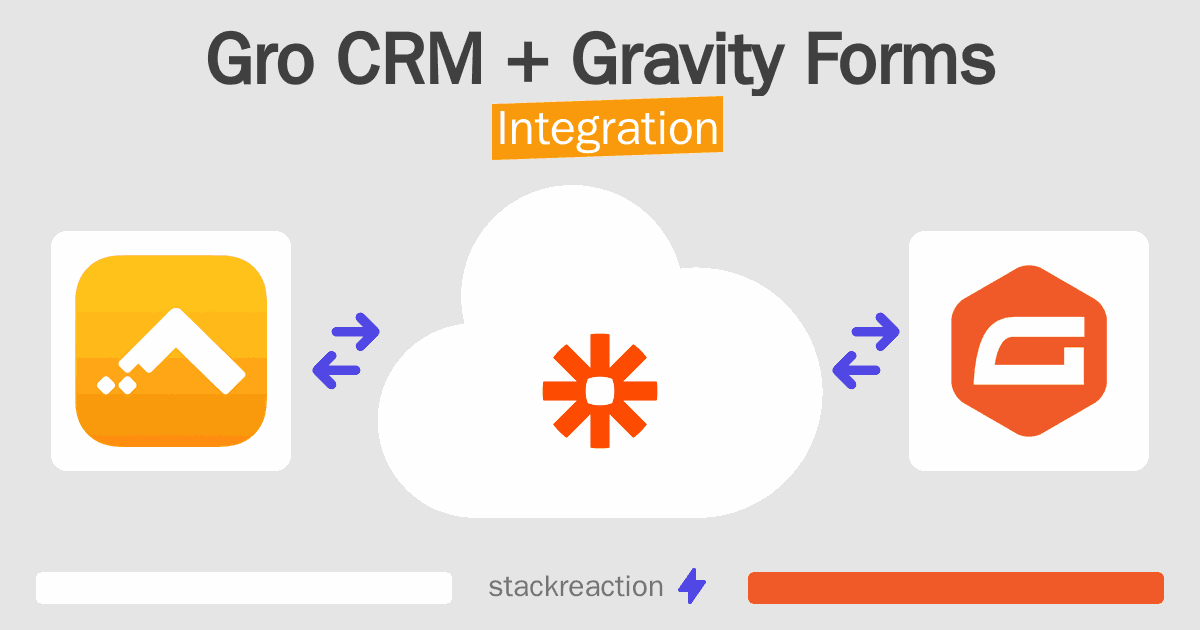 Gro CRM + Gravity Forms

Integration

stackreaction